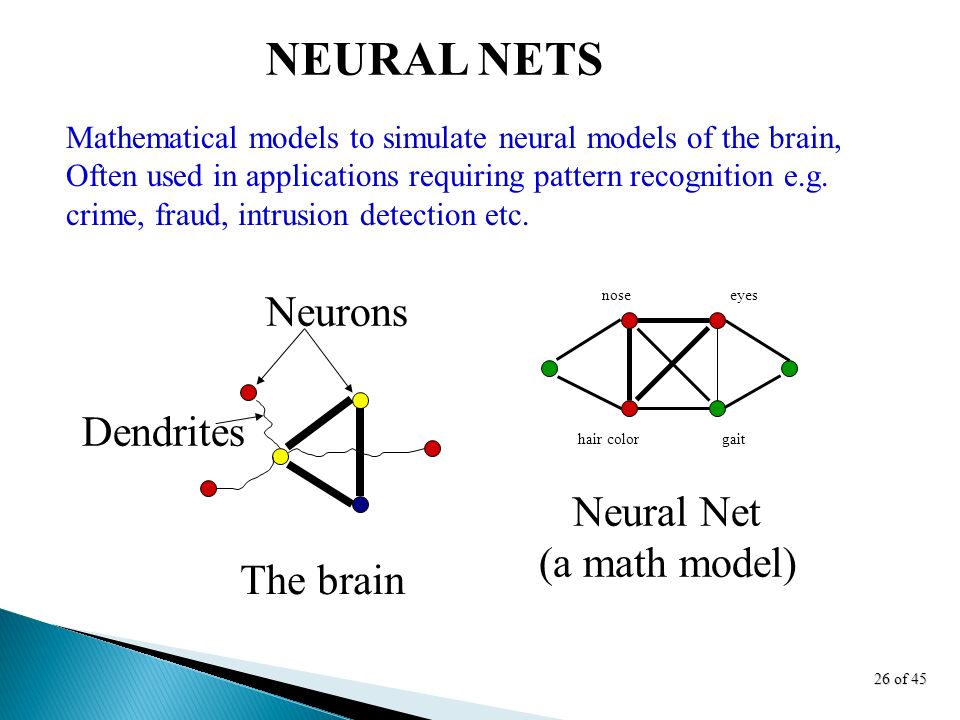 NEURAL NETS

Mathematical models to simulate neural models of the brain, Often used in applications requiring pattern recognition e.g. crime, fraud, intrusion detection etc.

Neurons

Dendrites

The brain

nose

eyes

hair color

gait

Neural Net
(a math model)

26 of 45